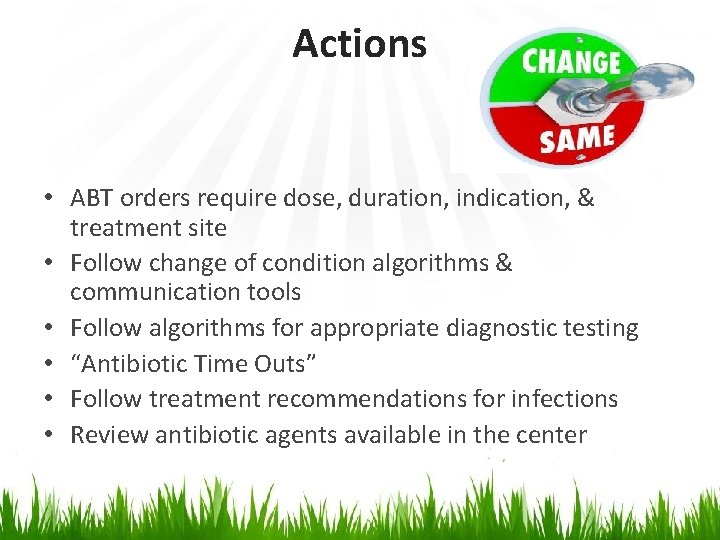 Actions

CHANGE

SAME

• ABT orders require dose, duration, indication, & treatment site
• Follow change of condition algorithms & communication tools
• Follow algorithms for appropriate diagnostic testing
• “Antibiotic Time Outs”
• Follow treatment recommendations for infections
• Review antibiotic agents available in the center